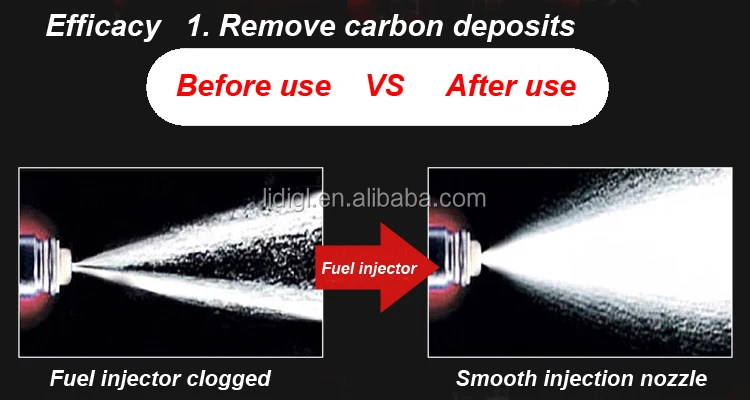 Efficacy 1. Remove carbon deposits

Before use VS After use

lidigl.en.alibaba.com

Fuel injector

Fuel injector clogged

Smooth injection nozzle